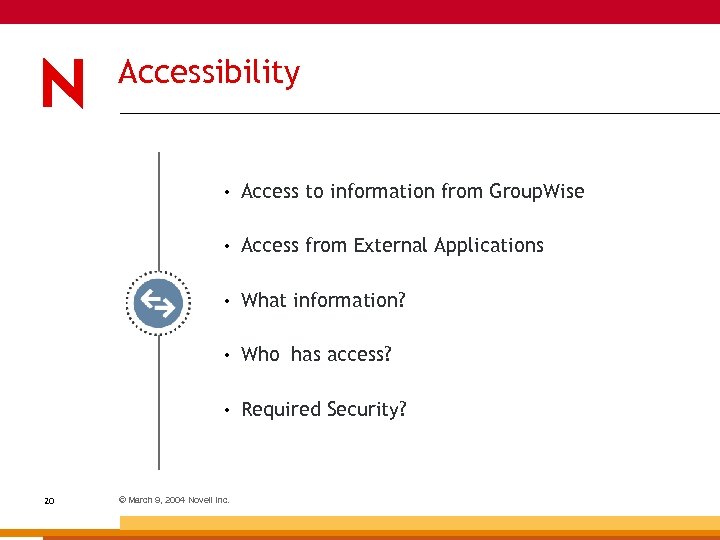 N

Accessibility

• Access to information from GroupWise

• Access from External Applications

• What information?

• Who has access?

• Required Security?

20

© March 9, 2004 Novell Inc.